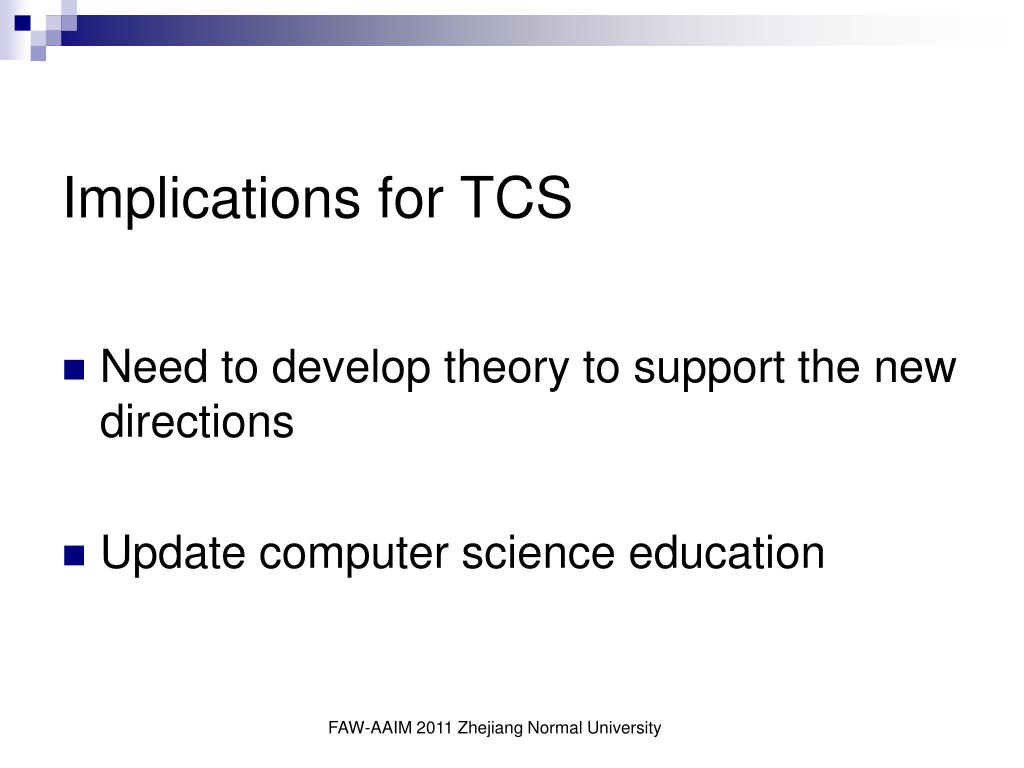 Implications for TCS

Need to develop theory to support the new directions

Update computer science education

FAW-AAIM 2011 Zhejiang Normal University